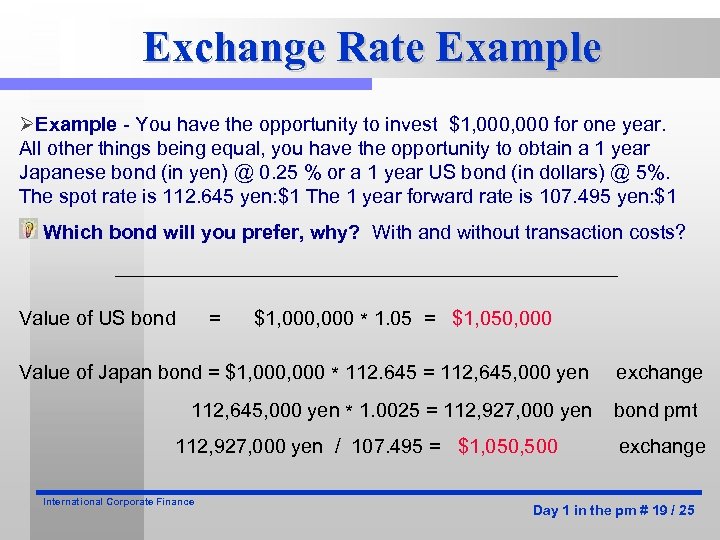 Exchange Rate Example

➢Example - You have the opportunity to invest $1,000,000 for one year. All other things being equal, you have the opportunity to obtain a 1 year Japanese bond (in yen) @ 0.25 % or a 1 year US bond (in dollars) @ 5%. The spot rate is 112.645 yen:$1 The 1 year forward rate is 107.495 yen:$1

Which bond will you prefer, why? With and without transaction costs?

Value of US bond = $1,000,000 * 1.05 = $1,050,000

Value of Japan bond = $1,000,000 * 112.645 = 112,645,000 yen exchange

112,645,000 yen * 1.0025 = 112,927,000 yen bond pmt

112,927,000 yen / 107.495 = $1,050,500 exchange

International Corporate Finance

Day 1 in the pm # 19 / 25